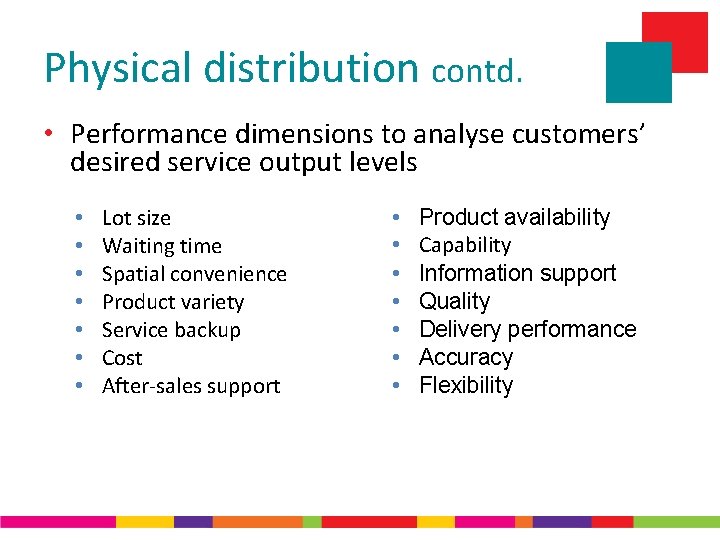 Physical distribution contd.

• Performance dimensions to analyse customers' desired service output levels

• Lot size
• Waiting time
• Spatial convenience
• Product variety
• Service backup
• Cost
• After-sales support

• Product availability
• Capability
• Information support
• Quality
• Delivery performance
• Accuracy
• Flexibility